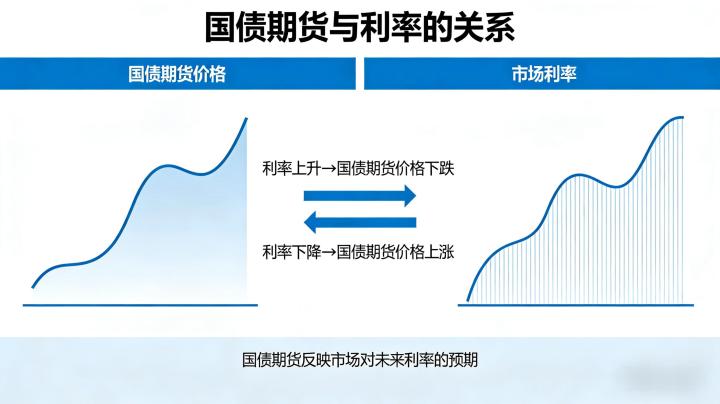 国债期货与利率的关系

国债期货价格

市场利率

利率上升→国债期货价格下跌

利率下降→国债期货价格上涨

国债期货反映市场对未来利率的预期